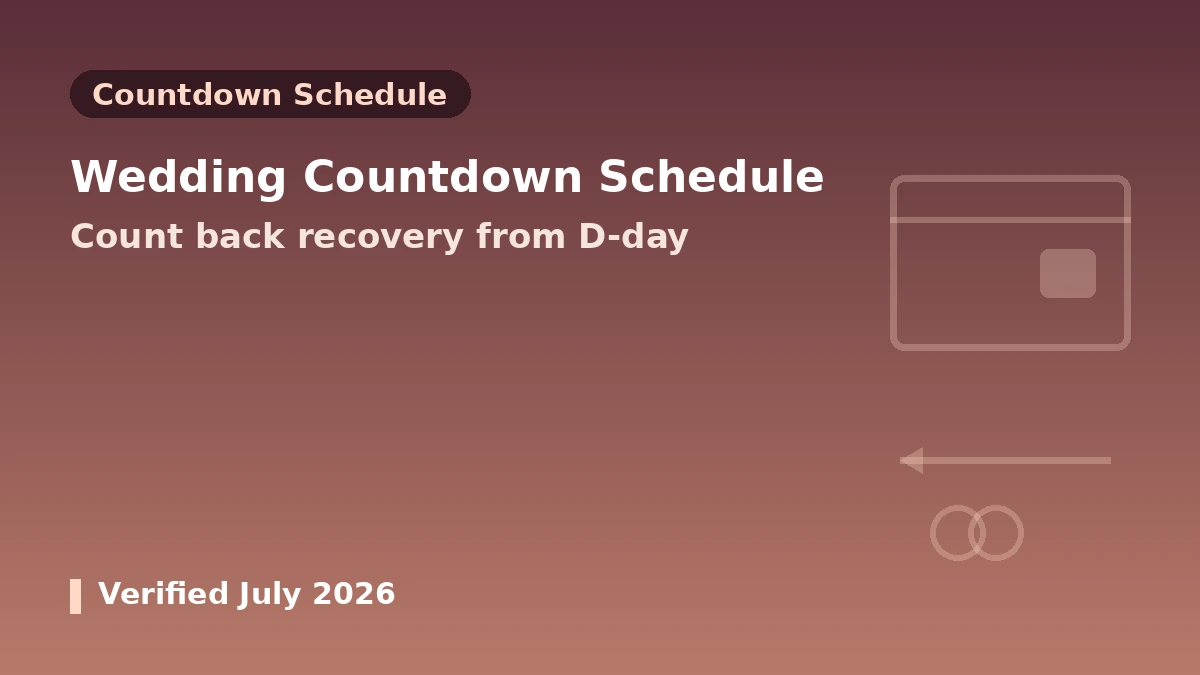 Countdown Schedule

Wedding Countdown Schedule

Count back recovery from D-day

Verified July 2026